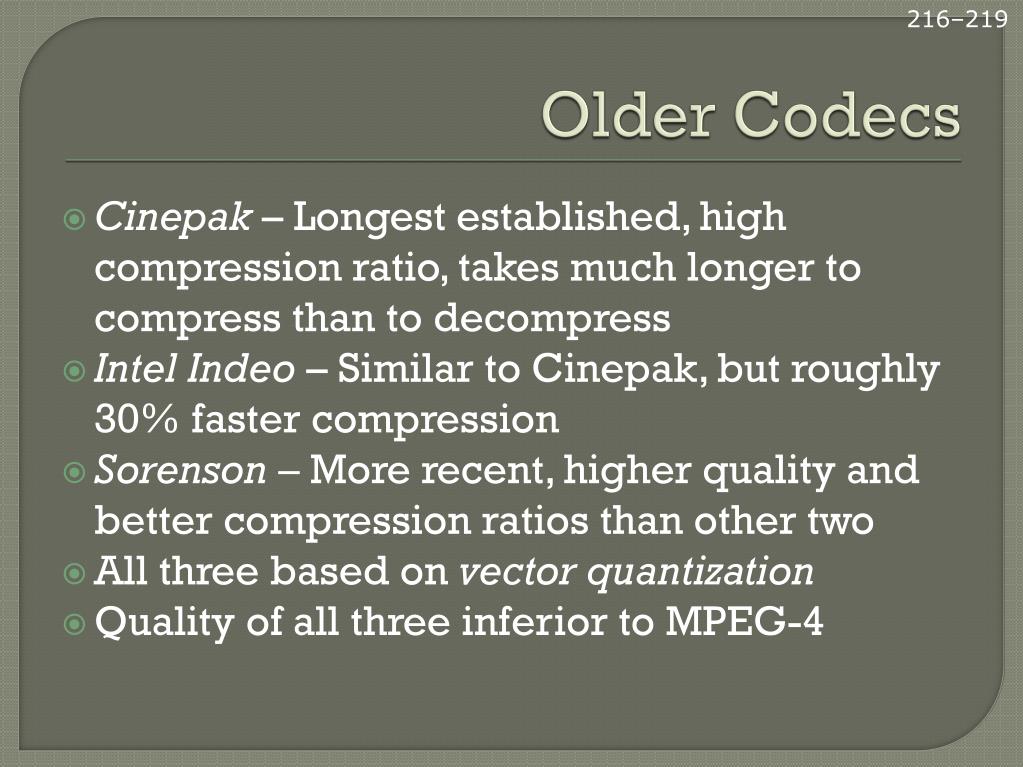 216–219

Older Codecs

Cinepak – Longest established, high compression ratio, takes much longer to compress than to decompress
Intel Indeo – Similar to Cinepak, but roughly 30% faster compression
Sorenson – More recent, higher quality and better compression ratios than other two
All three based on vector quantization
Quality of all three inferior to MPEG-4